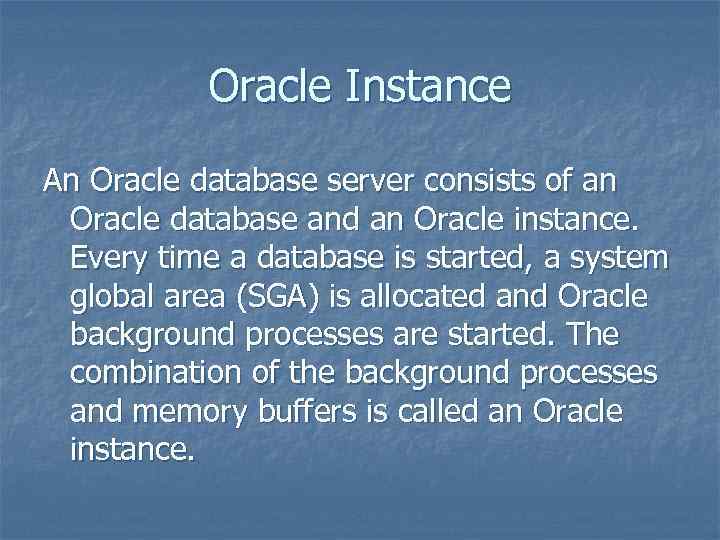 Oracle Instance

An Oracle database server consists of an Oracle database and an Oracle instance. Every time a database is started, a system global area (SGA) is allocated and Oracle background processes are started. The combination of the background processes and memory buffers is called an Oracle instance.